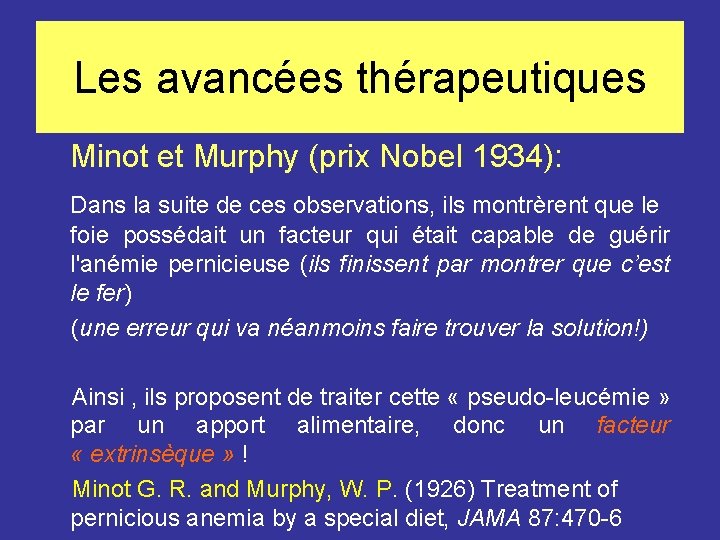 Les avancées thérapeutiques

Minot et Murphy (prix Nobel 1934):

Dans la suite de ces observations, ils montrèrent que le foie possédait un facteur qui était capable de guérir l'anémie pernicieuse (ils finissent par montrer que c'est le fer)

(une erreur qui va néanmoins faire trouver la solution!)

Ainsi , ils proposent de traiter cette « pseudo-leucémie » par un apport alimentaire, donc un facteur « extrinsèque » !

Minot G. R. and Murphy, W. P. (1926) Treatment of pernicious anemia by a special diet, JAMA 87:470-6